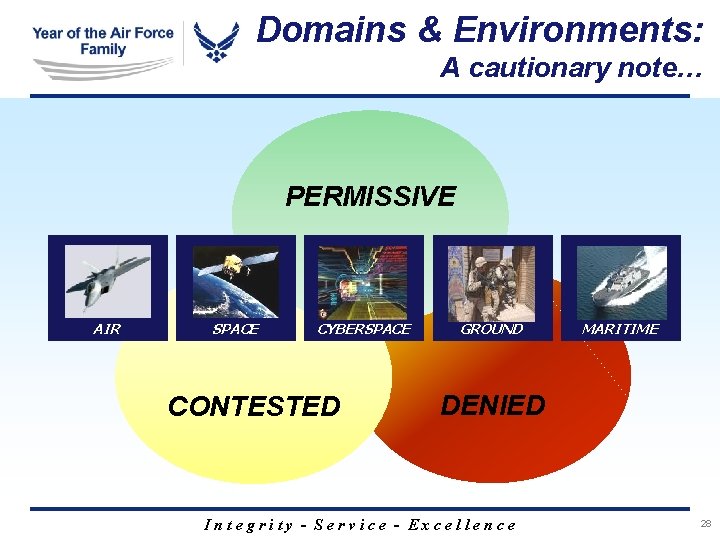 Year of the Air Force Family

Domains & Environments:
A cautionary note…

PERMISSIVE

AIR

SPACE

CYBERSPACE

GROUND

MARITIME

CONTESTED

DENIED

Integrity - Service - Excellence

28